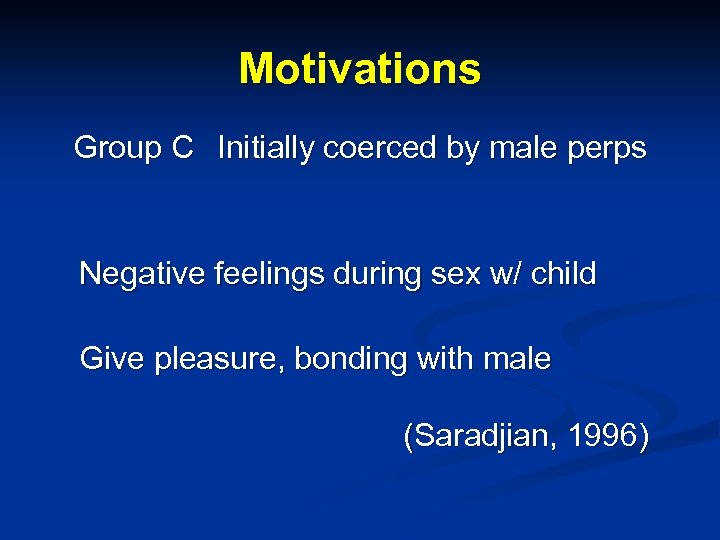 Motivations

Group C Initially coerced by male perps

Negative feelings during sex w/ child

Give pleasure, bonding with male

(Saradjian, 1996)